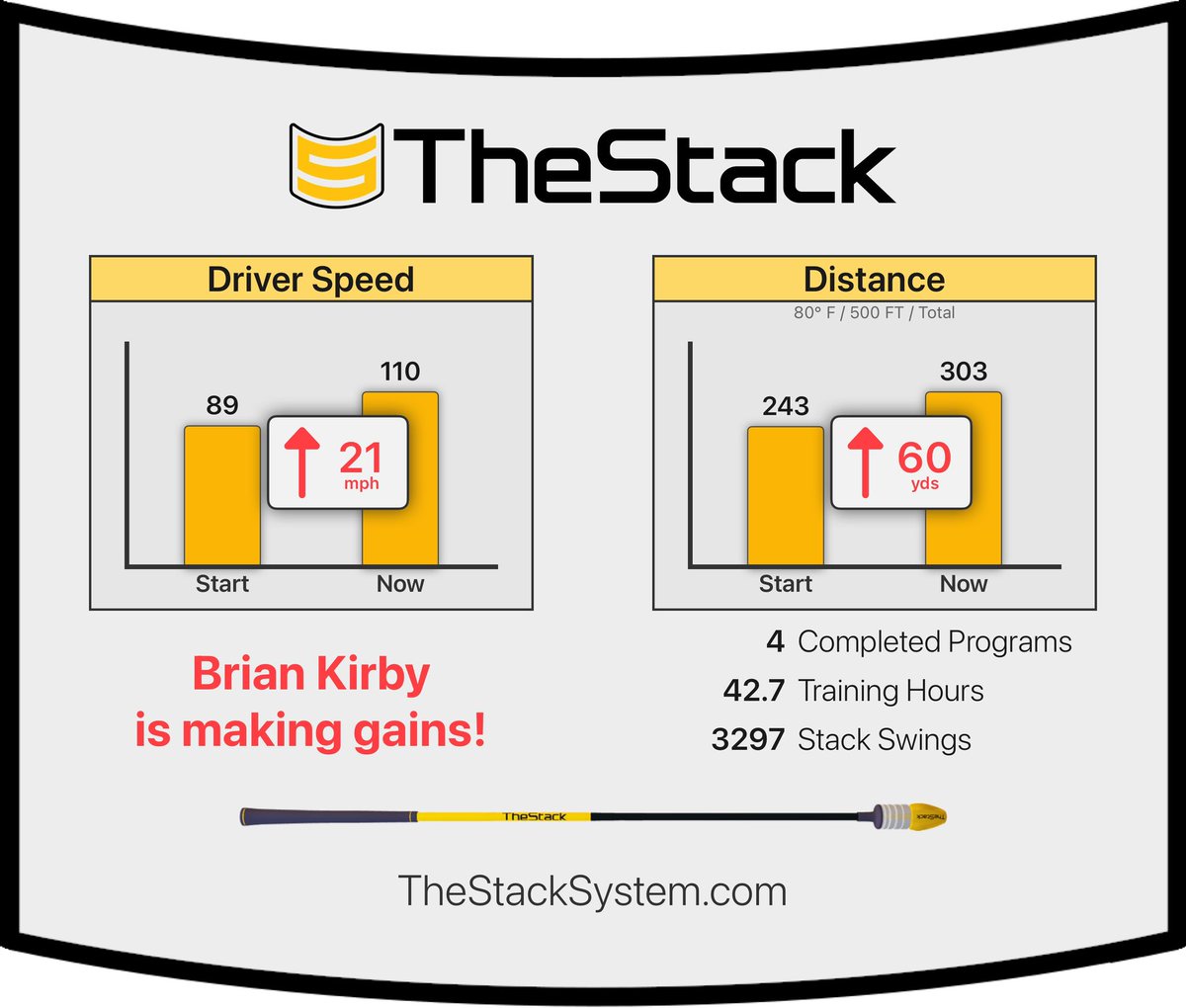 TheStack

Driver Speed

89
110
21
mph
Start
Now

Distance
80° F / 500 FT / Total

243
303
60
yds
Start
Now

Brian Kirby
is making gains!

4 Completed Programs
42.7 Training Hours
3297 Stack Swings

TheStack

TheStack

TheStackSystem.com